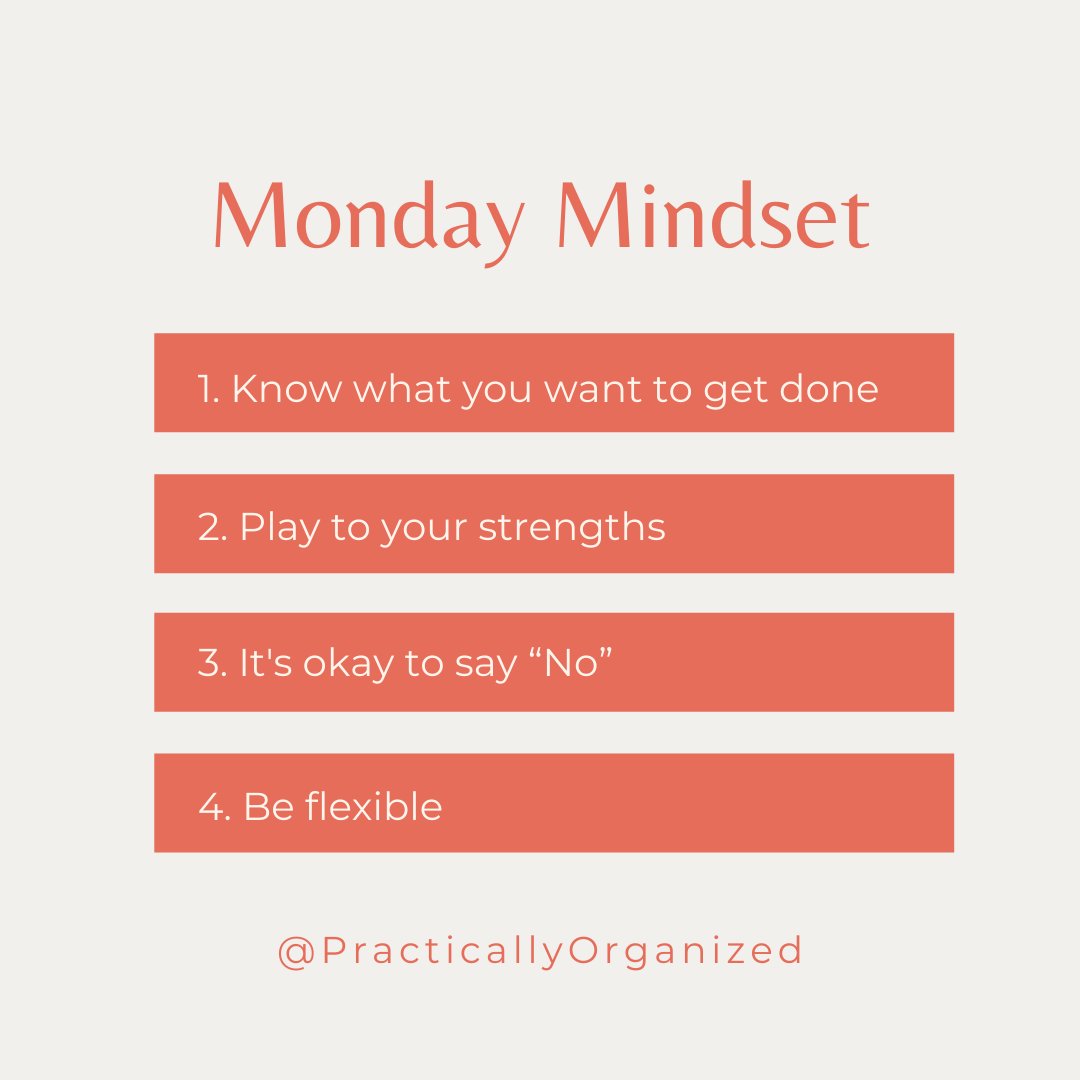 Monday Mindset

1. Know what you want to get done

2. Play to your strengths

3. It's okay to say “No”

4. Be flexible

@PracticallyOrganized